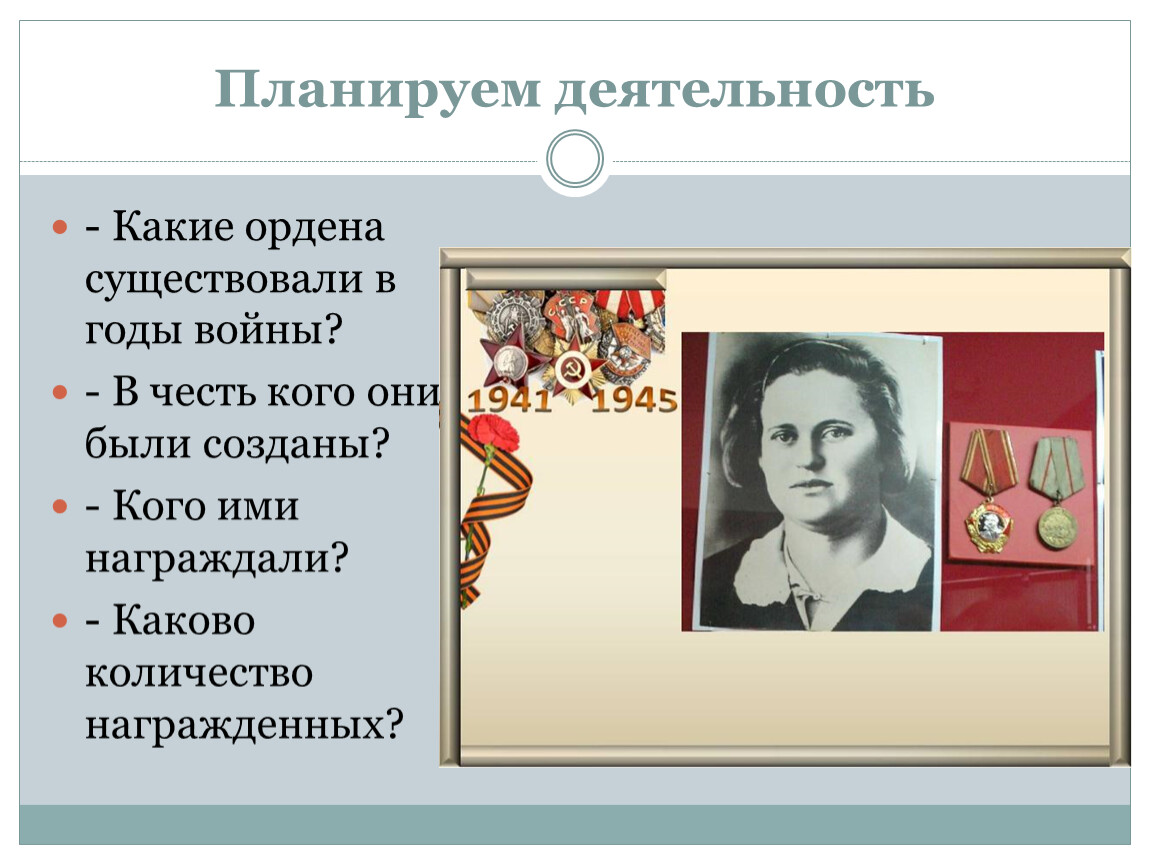 Планируем деятельность

- Какие ордена существовали в годы войны?

- В честь кого они были созданы?

- Кого ими награждали?

- Каково количество награжденных?

СССР

1941 1945